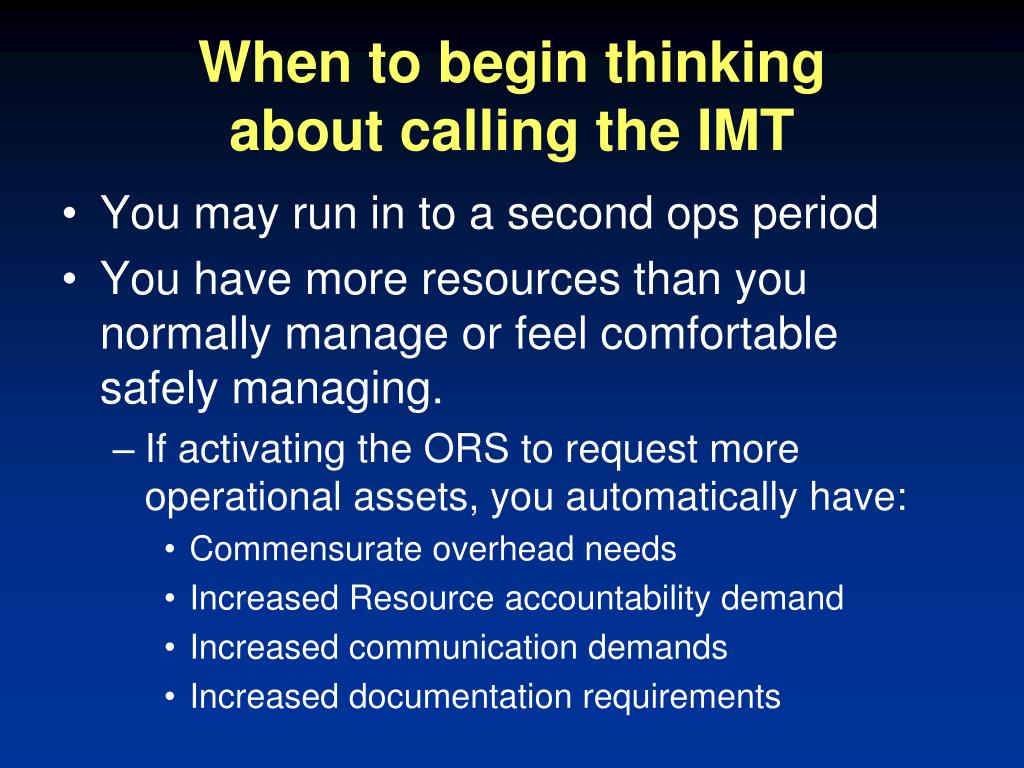 When to begin thinking about calling the IMT

• You may run in to a second ops period
• You have more resources than you normally manage or feel comfortable safely managing.
– If activating the ORS to request more operational assets, you automatically have:
• Commensurate overhead needs
• Increased Resource accountability demand
• Increased communication demands
• Increased documentation requirements